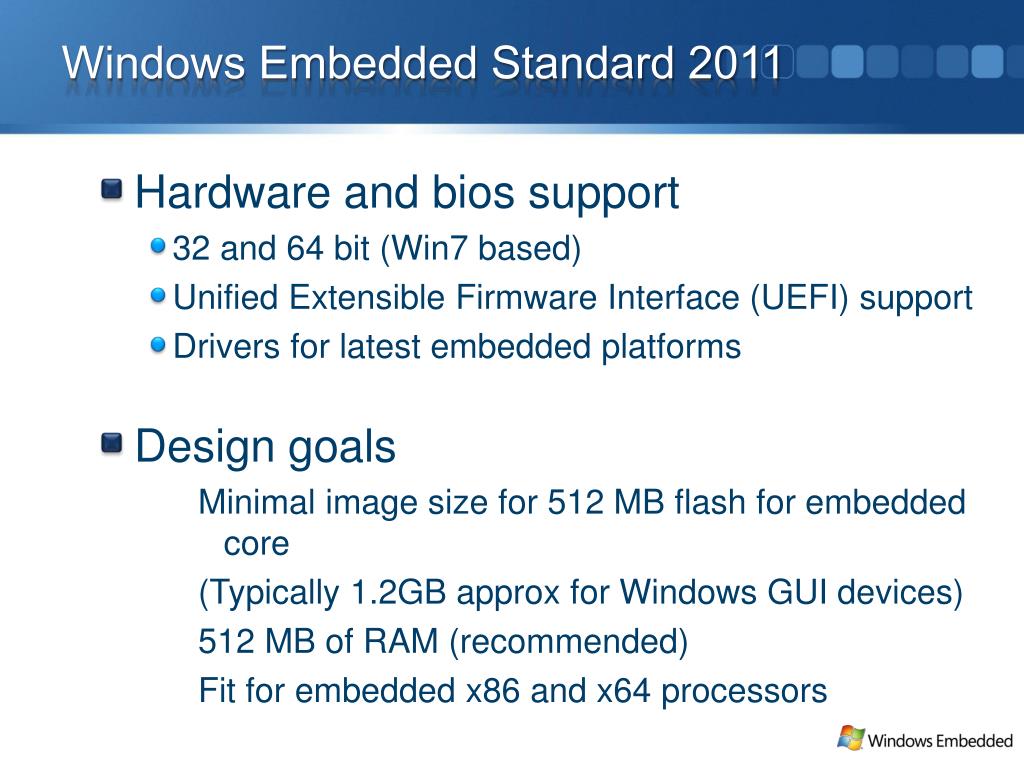 Windows Embedded Standard 2011

Hardware and bios support

32 and 64 bit (Win7 based)

Unified Extensible Firmware Interface (UEFI) support

Drivers for latest embedded platforms

Design goals

Minimal image size for 512 MB flash for embedded core

(Typically 1.2GB approx for Windows GUI devices)

512 MB of RAM (recommended)

Fit for embedded x86 and x64 processors

Windows Embedded